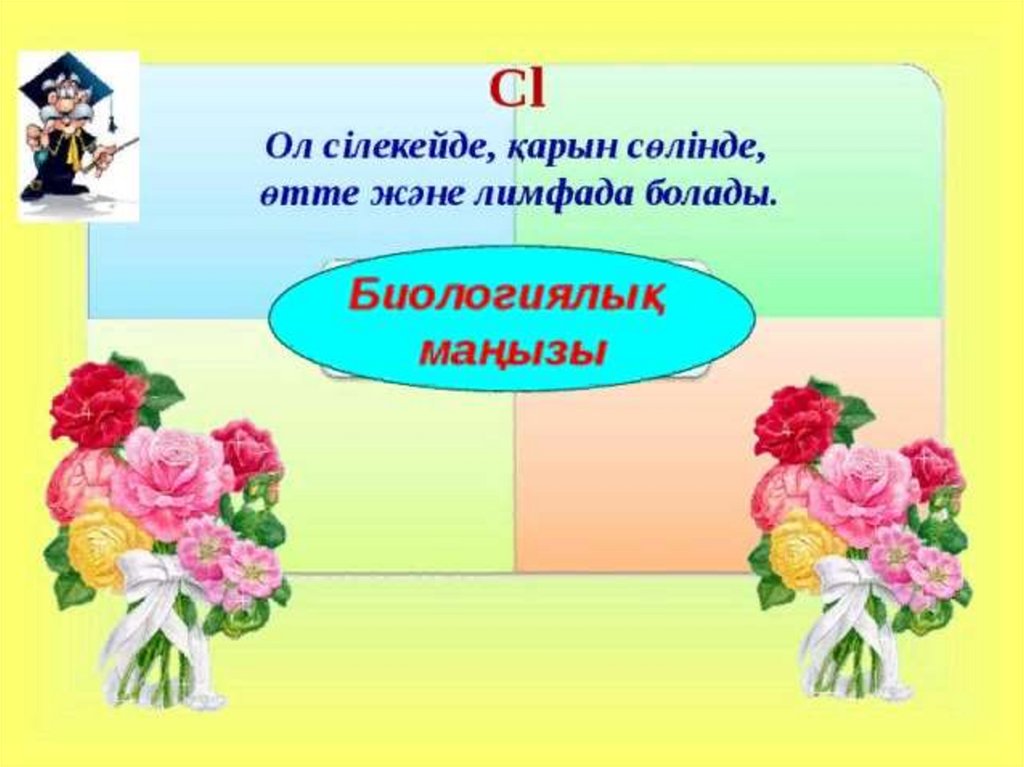 Cl

Ол сілекейде, қарын сөлінде, өтте және лимфада болады.

Биологиялық маңызы